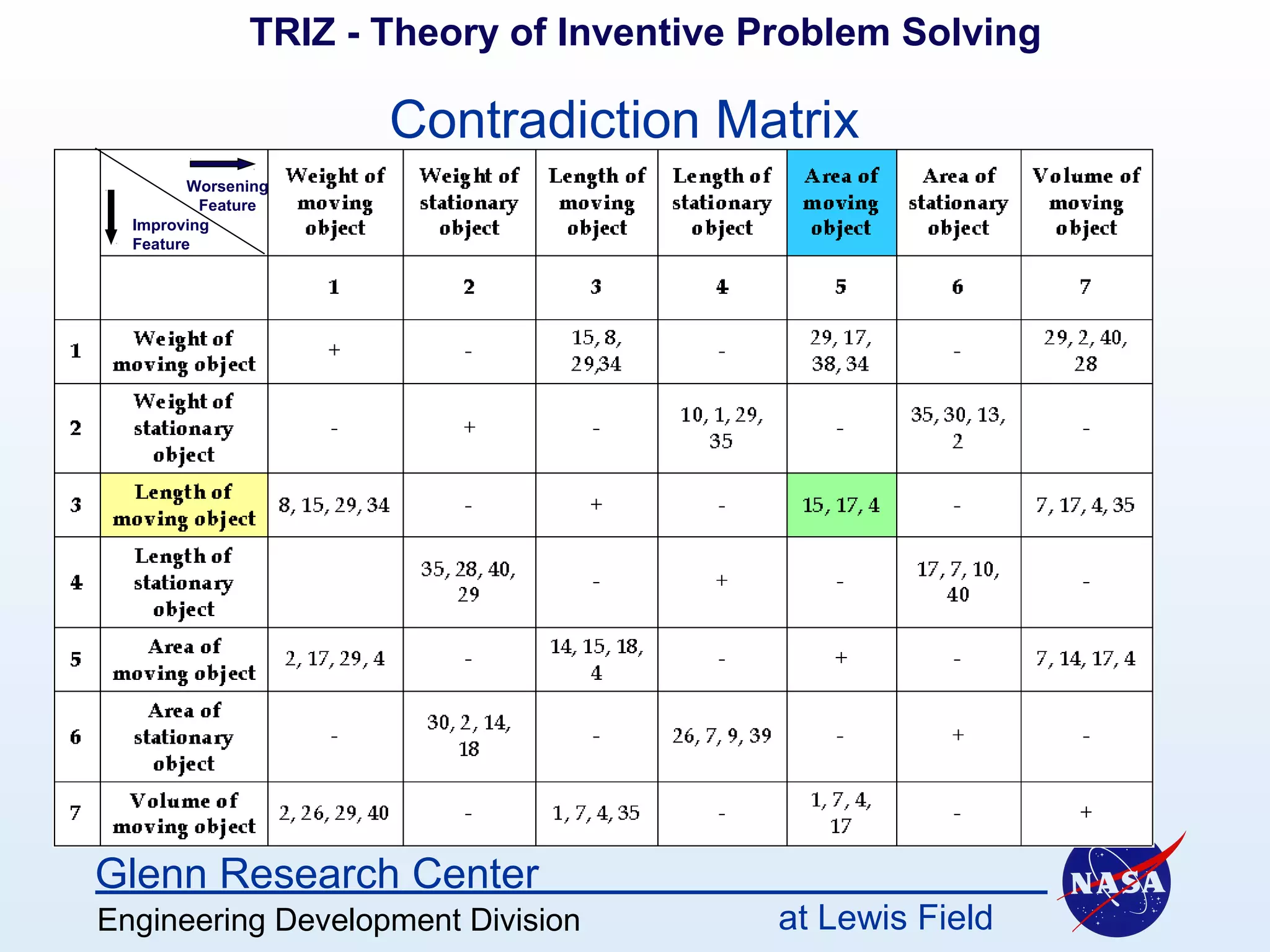 TRIZ - Theory of Inventive Problem Solving

Contradiction Matrix

| | Worsening Feature / Improving Feature | Weight of moving object | Weight of stationary object | Length of moving object | Length of stationary object | Area of moving object | Area of stationary object | Volume of moving object |
|---|---|---|---|---|---|---|---|---|
| | | 1 | 2 | 3 | 4 | 5 | 6 | 7 |
| 1 | Weight of moving object | + | - | 15, 8, 29,34 | - | 29, 17, 38, 34 | - | 29, 2, 40, 28 |
| 2 | Weight of stationary object | - | + | - | 10, 1, 29, 35 | - | 35, 30, 13, 2 | - |
| 3 | Length of moving object | 8, 15, 29, 34 | - | + | - | 15, 17, 4 | - | 7, 17, 4, 35 |
| 4 | Length of stationary object | | 35, 28, 40, 29 | - | + | - | 17, 7, 10, 40 | - |
| 5 | Area of moving object | 2, 17, 29, 4 | - | 14, 15, 18, 4 | - | + | - | 7, 14, 17, 4 |
| 6 | Area of stationary object | - | 30, 2, 14, 18 | - | 26, 7, 9, 39 | - | + | - |
| 7 | Volume of moving object | 2, 26, 29, 40 | - | 1, 7, 4, 35 | - | 1, 7, 4, 17 | - | + |

Glenn Research Center

Engineering Development Division

at Lewis Field

NASA